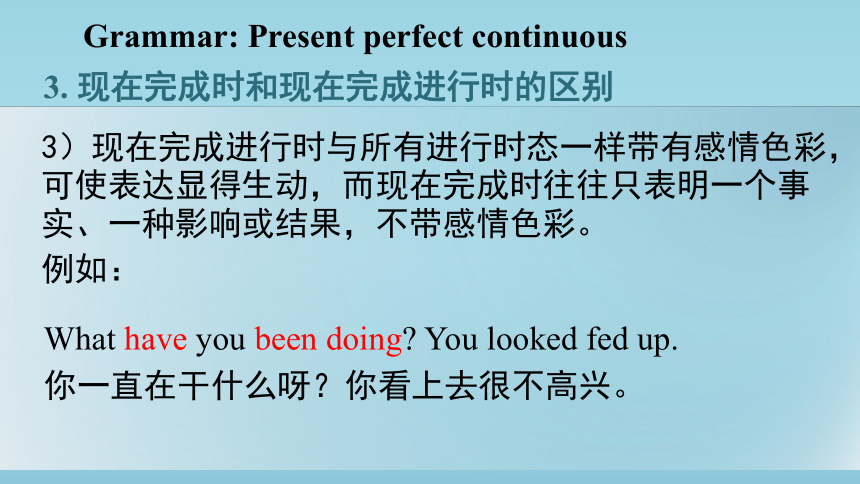 Grammar: Present perfect continuous

3. 现在完成时和现在完成进行时的区别

3）现在完成进行时与所有进行时态一样带有感情色彩，可使表达显得生动，而现在完成时往往只表明一个事实、一种影响或结果，不带感情色彩。

例如：

What have you been doing? You looked fed up.

你一直在干什么呀？你看上去很不高兴。